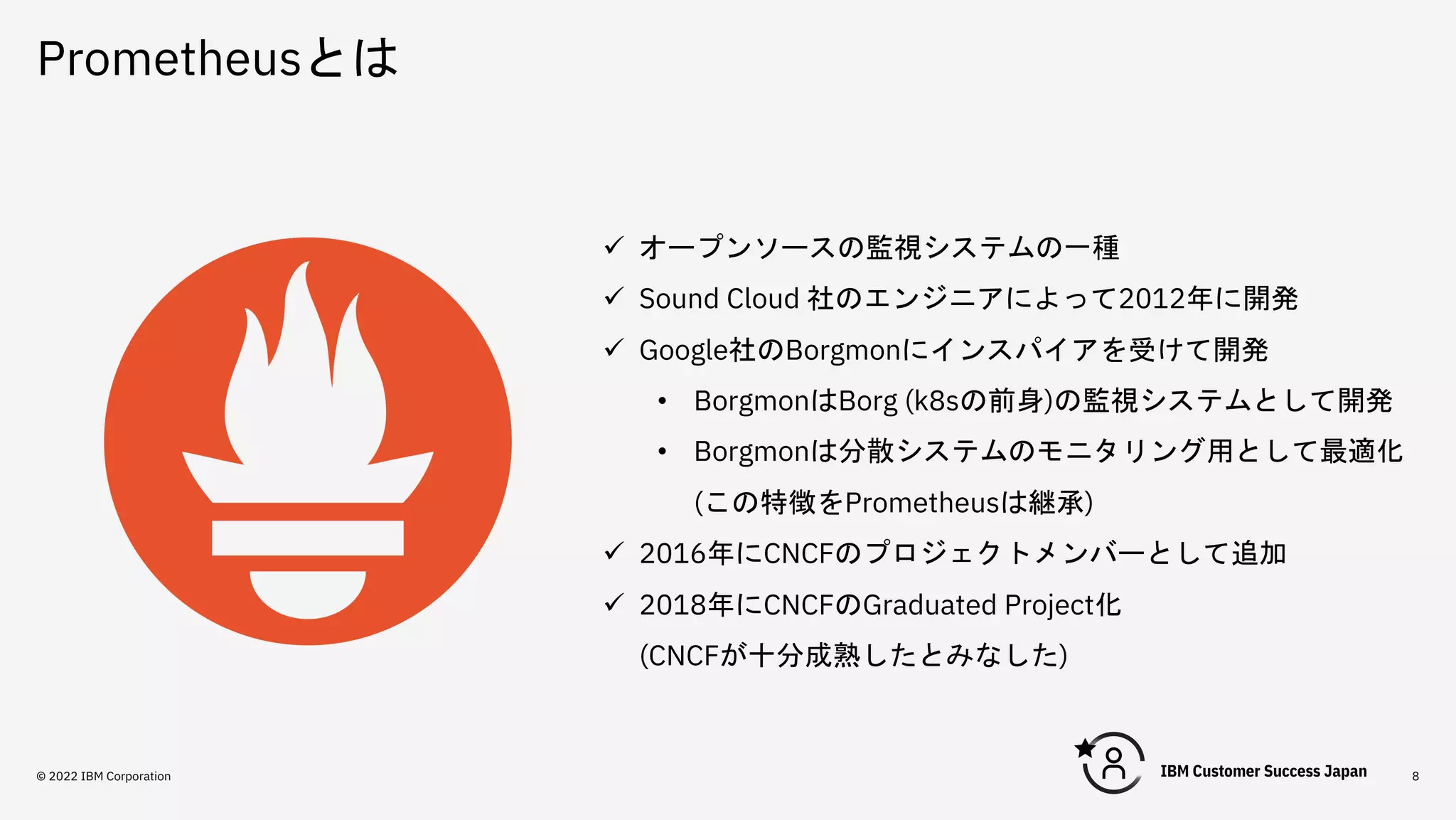 Prometheusとは

✓ オープンソースの監視システムの一種
✓ Sound Cloud 社のエンジニアによって2012年に開発
✓ Google社のBorgmonにインスパイアを受けて開発
• BorgmonはBorg (k8sの前身)の監視システムとして開発
• Borgmonは分散システムのモニタリング用として最適化 (この特徴をPrometheusは継承)
✓ 2016年にCNCFのプロジェクトメンバーとして追加
✓ 2018年にCNCFのGraduated Project化 (CNCFが十分成熟したとみなした)

© 2022 IBM Corporation
IBM Customer Success Japan
8